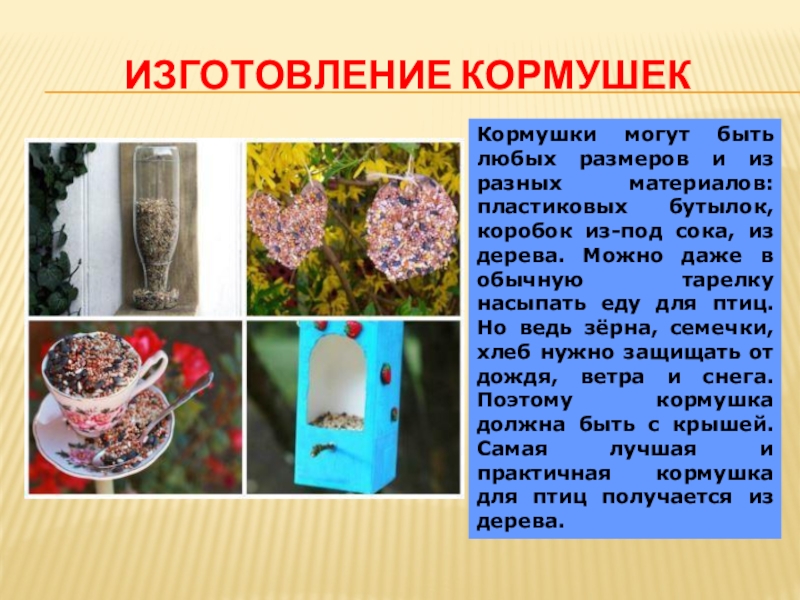 ИЗГОТОВЛЕНИЕ КОРМУШЕК

Кормушки могут быть любых размеров и из разных материалов: пластиковых бутылок, коробок из-под сока, из дерева. Можно даже в обычную тарелку насыпать еду для птиц. Но ведь зёрна, семечки, хлеб нужно защищать от дождя, ветра и снега. Поэтому кормушка должна быть с крышей. Самая лучшая и практичная кормушка для птиц получается из дерева.